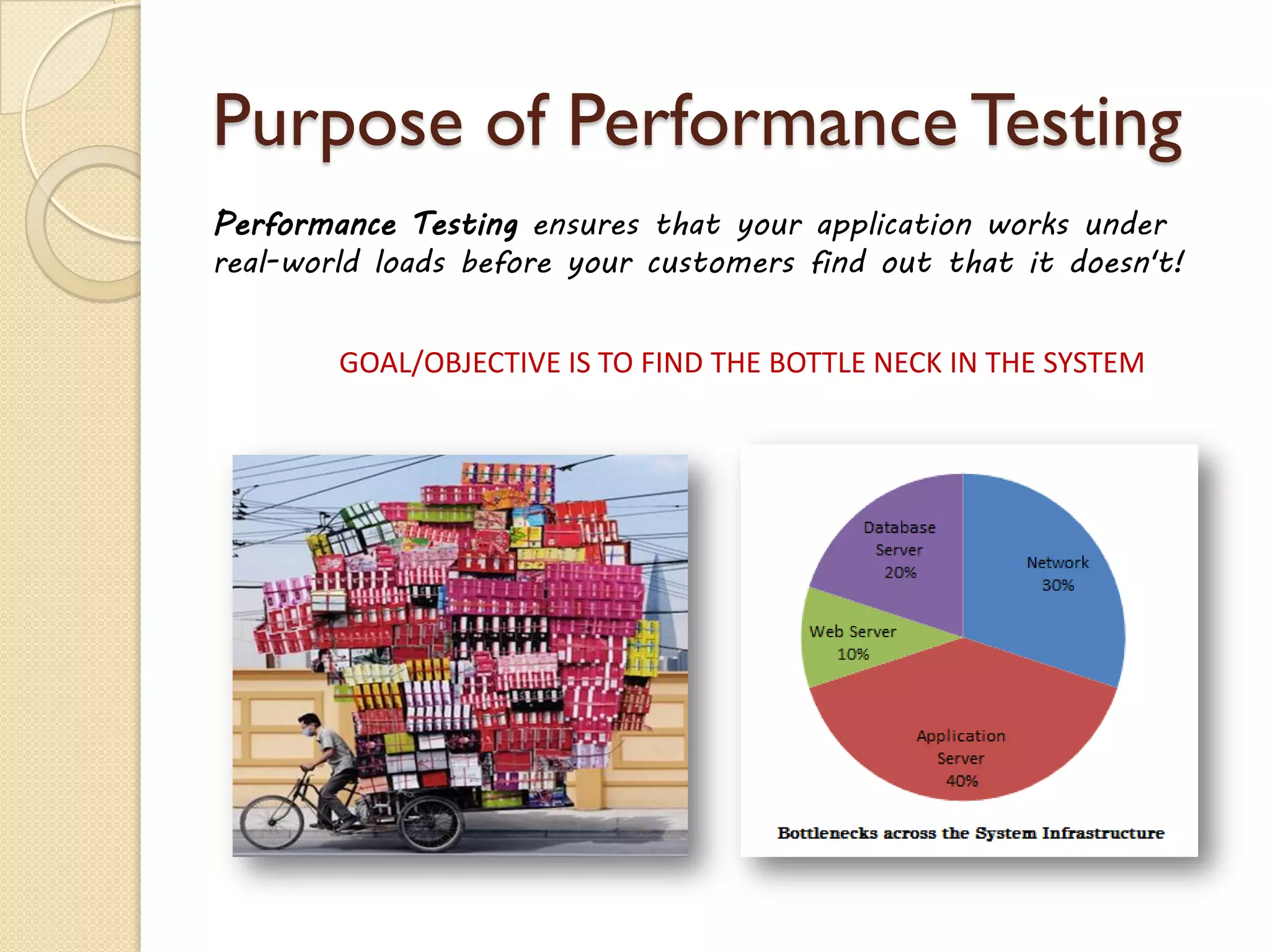 Purpose of Performance Testing

Performance Testing ensures that your application works under real-world loads before your customers find out that it doesn't!

GOAL/OBJECTIVE IS TO FIND THE BOTTLE NECK IN THE SYSTEM

Database Server 20%

Network 30%

Web Server 10%

Application Server 40%

Bottlenecks across the System Infrastructure